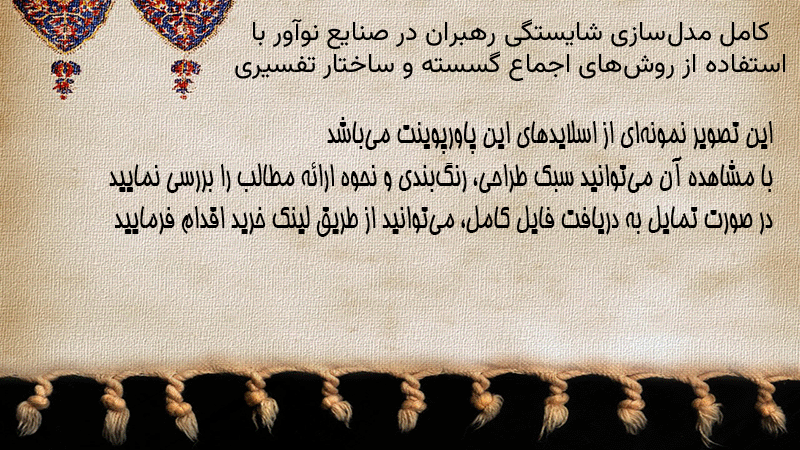 کامل مدل‌سازی شایستگی رهبران در صنایع نوآور با استفاده از روش‌های اجماع گسسته و ساختار تفسیری

این تصویر نمونه‌ای از اسلایدهای این پاورپوینت می‌باشد
با مشاهده آن می‌توانید سبک طراحی، رنگ‌بندی و نحوه ارائه مطالب را بررسی نمایید
در صورت تمایل به دریافت فایل کامل، می‌توانید از طریق لینک خرید اقدام فرمایید